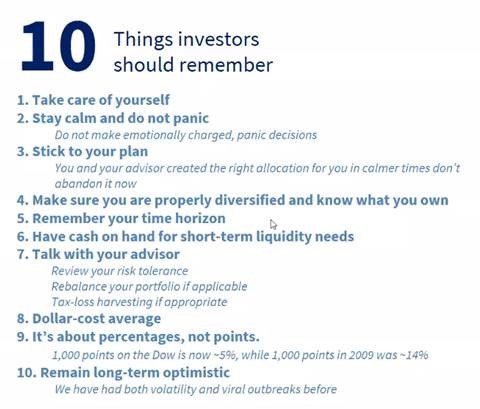 10 Things investors should remember

1. Take care of yourself
2. Stay calm and do not panic
Do not make emotionally charged, panic decisions
3. Stick to your plan
You and your advisor created the right allocation for you in calmer times don't abandon it now
4. Make sure you are properly diversified and know what you own
5. Remember your time horizon
6. Have cash on hand for short-term liquidity needs
7. Talk with your advisor
Review your risk tolerance
Rebalance your portfolio if applicable
Tax-loss harvesting if appropriate
8. Dollar-cost average
9. It's about percentages, not points.
1,000 points on the Dow is now ~5%, while 1,000 points in 2009 was ~14%
10. Remain long-term optimistic
We have had both volatility and viral outbreaks before